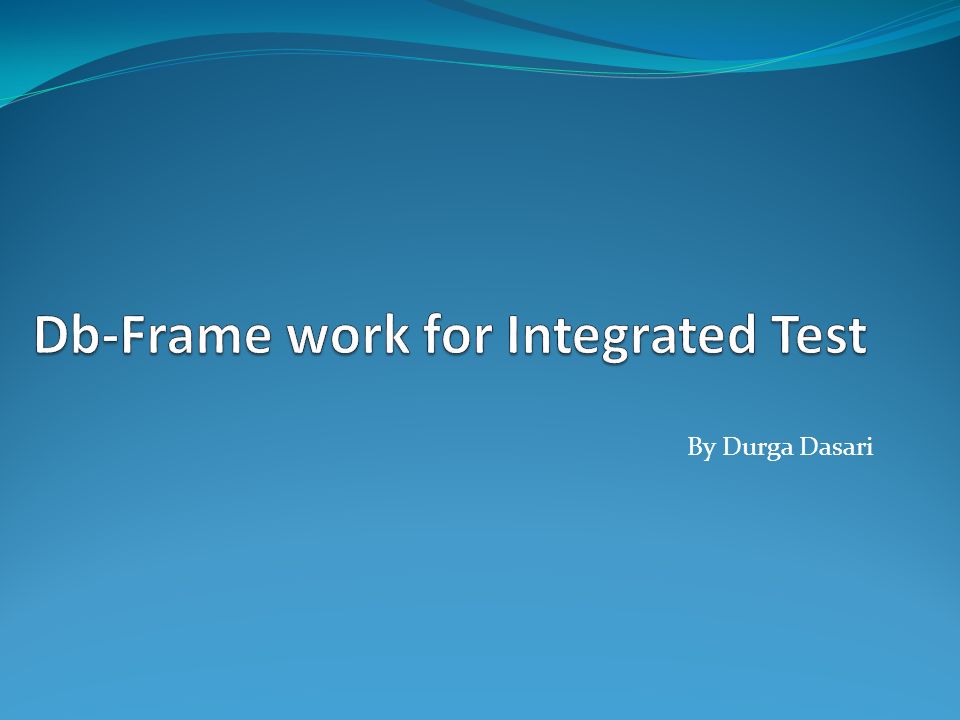 Db-Frame work for Integrated Test

By Durga Dasari